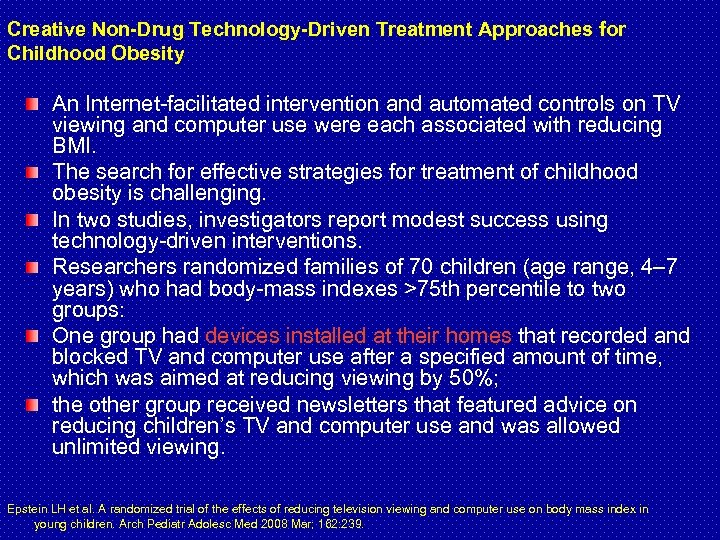 Creative Non-Drug Technology-Driven Treatment Approaches for Childhood Obesity

An Internet-facilitated intervention and automated controls on TV viewing and computer use were each associated with reducing BMI.

The search for effective strategies for treatment of childhood obesity is challenging.

In two studies, investigators report modest success using technology-driven interventions.

Researchers randomized families of 70 children (age range, 4–7 years) who had body-mass indexes >75th percentile to two groups:

One group had devices installed at their homes that recorded and blocked TV and computer use after a specified amount of time, which was aimed at reducing viewing by 50%;

the other group received newsletters that featured advice on reducing children's TV and computer use and was allowed unlimited viewing.

Epstein LH et al. A randomized trial of the effects of reducing television viewing and computer use on body mass index in young children. Arch Pediatr Adolesc Med 2008 Mar; 162:239.